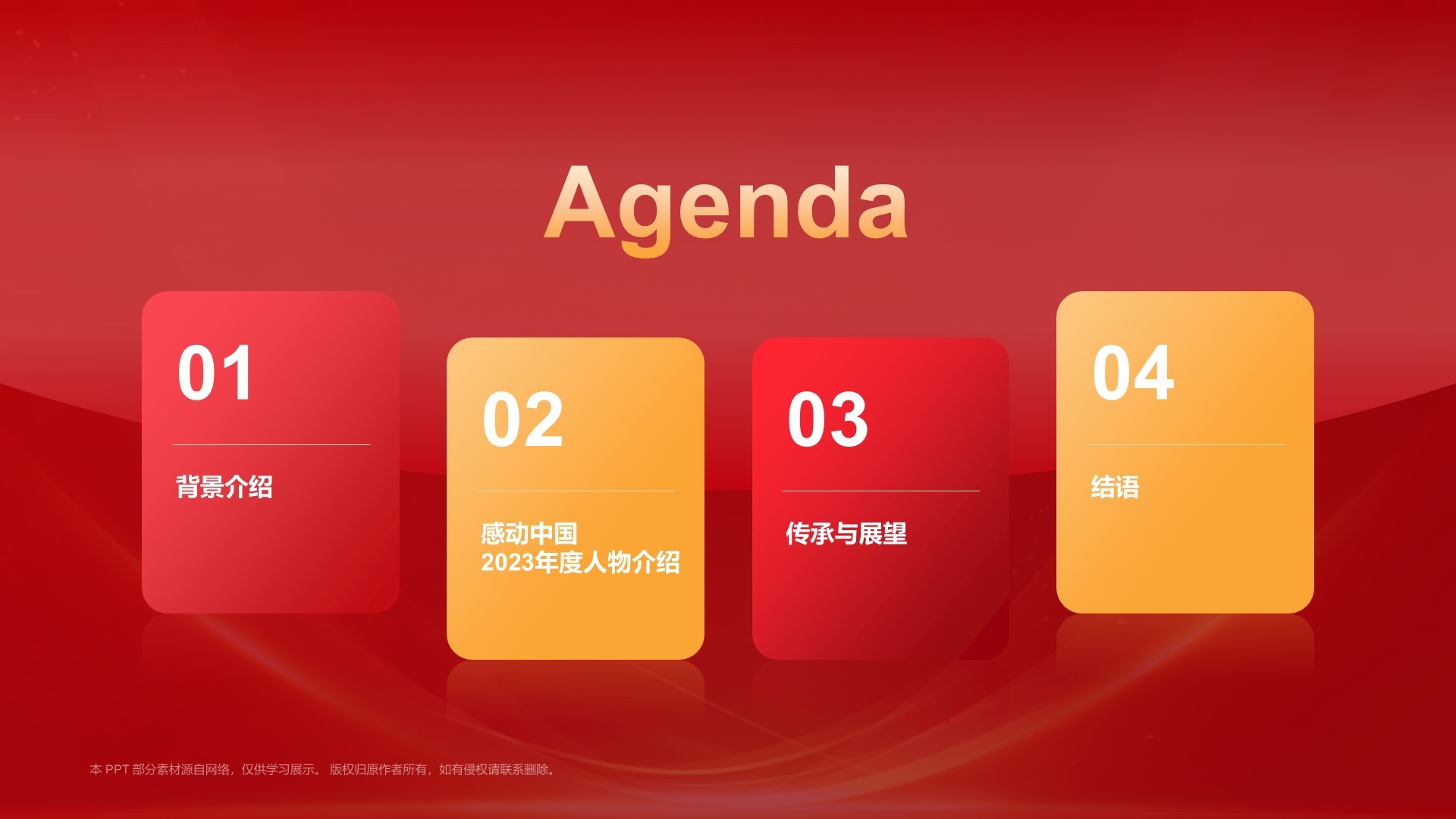 Agenda

01

背景介绍

02

感动中国
2023年度人物介绍

03

传承与展望

04

结语

本 PPT 部分素材源自网络，仅供学习展示。 版权归原作者所有，如有侵权请联系删除。